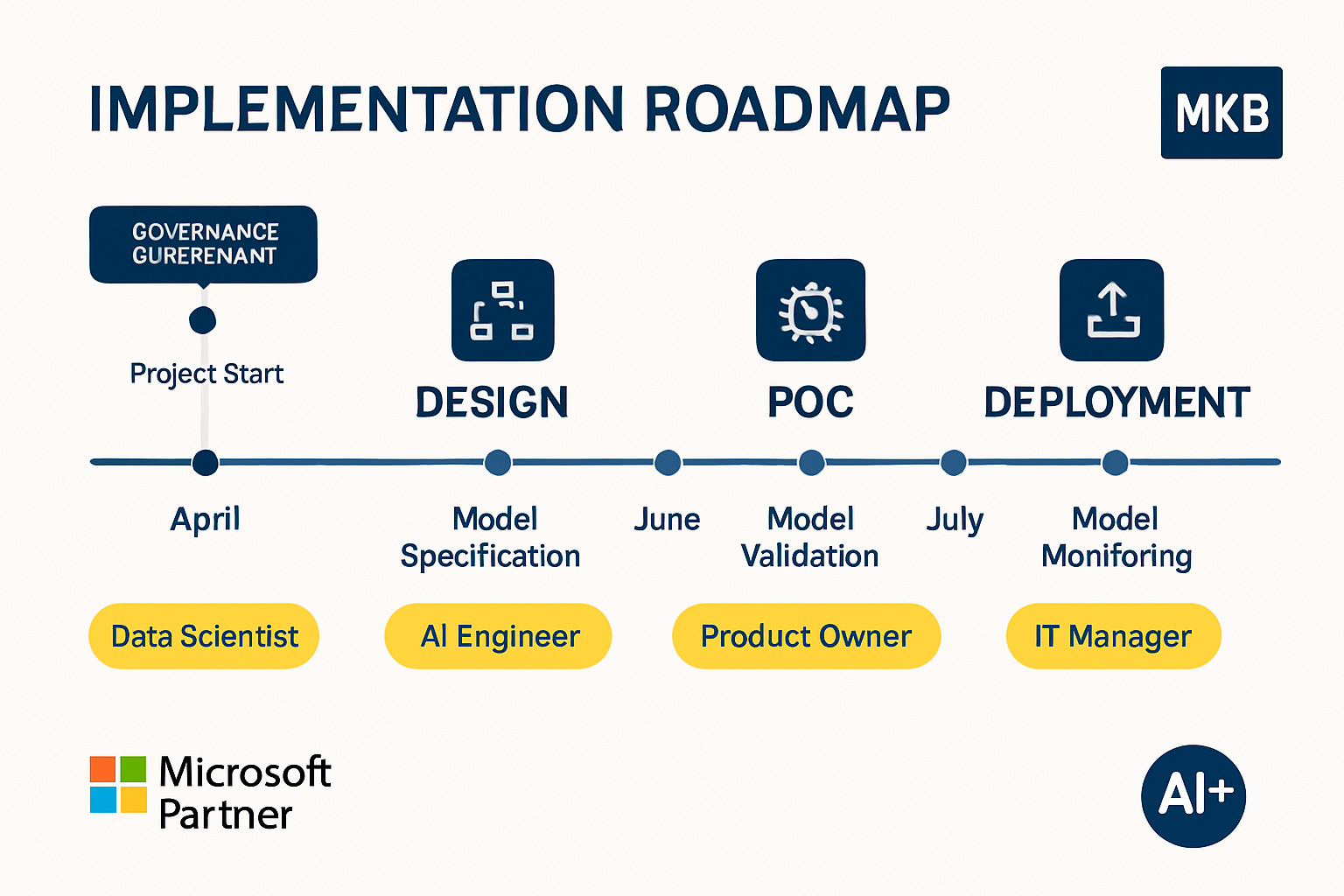 IMPLEMENTATION ROADMAP

MKB

GOVERNANCE GURERENANT

Project Start

DESIGN

POC

DEPLOYMENT

April

Model Specification

June

Model Validation

July

Model Moniforing

Data Scientist

AI Engineer

Product Owner

IT Manager

Microsoft Partner

AI+